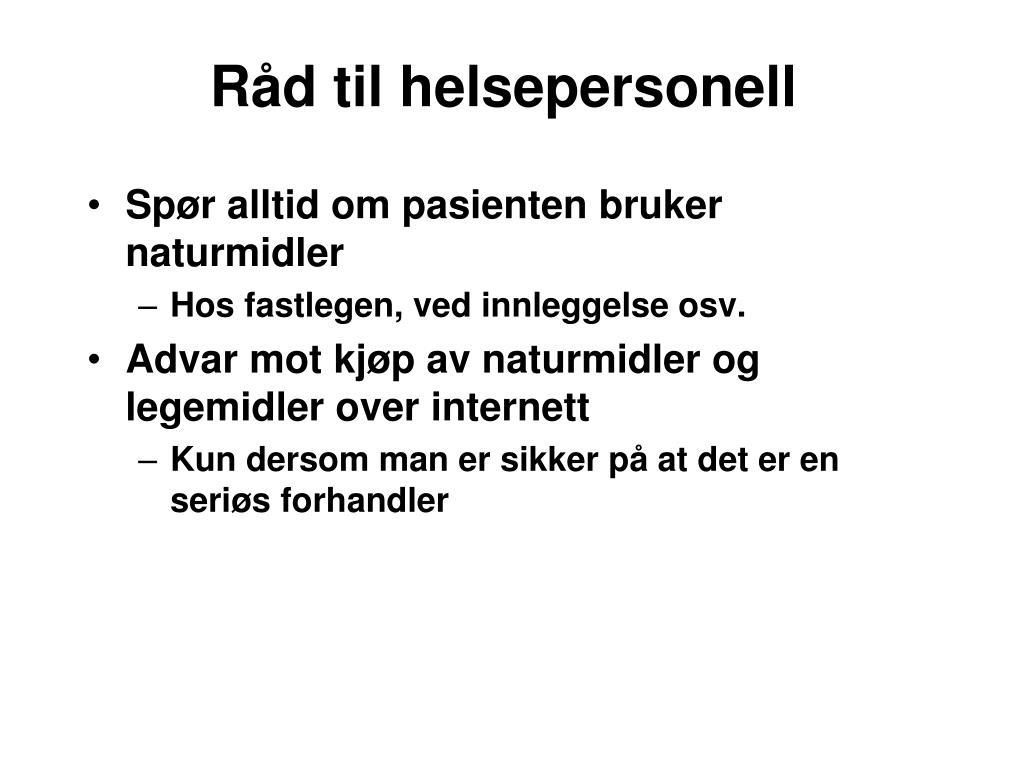 Råd til helsepersonell

• Spør alltid om pasienten bruker naturmidler
– Hos fastlegen, ved innleggelse osv.
• Advar mot kjøp av naturmidler og legemidler over internett
– Kun dersom man er sikker på at det er en seriøs forhandler